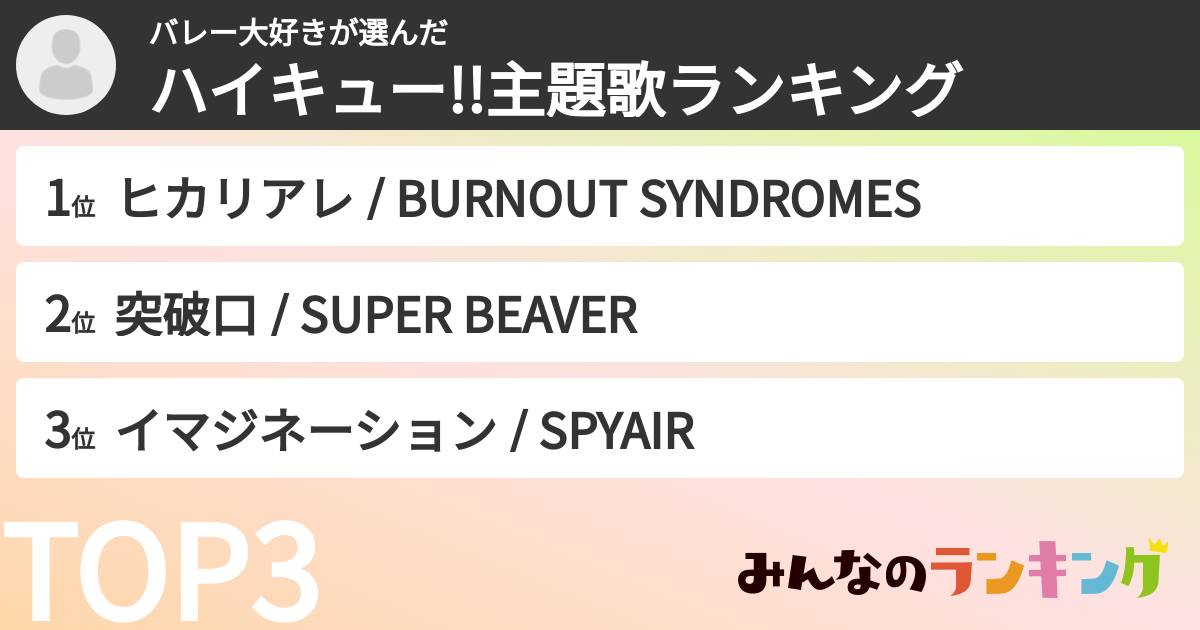 バレー大好きが選んだ
ハイキュー!!主題歌ランキング

1位 ヒカリアレ / BURNOUT SYNDROMES

2位 突破口 / SUPER BEAVER

3位 イマジネーション / SPYAIR

TOP3

みんなのランキング